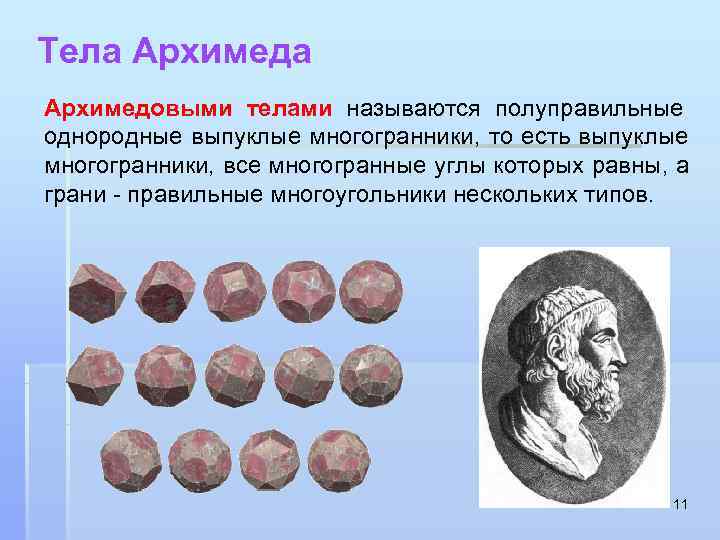 Тела Архимеда

Архимедовыми телами называются полуправильные однородные выпуклые многогранники, то есть выпуклые многогранники, все многогранные углы которых равны, а грани - правильные многоугольники нескольких типов.

11